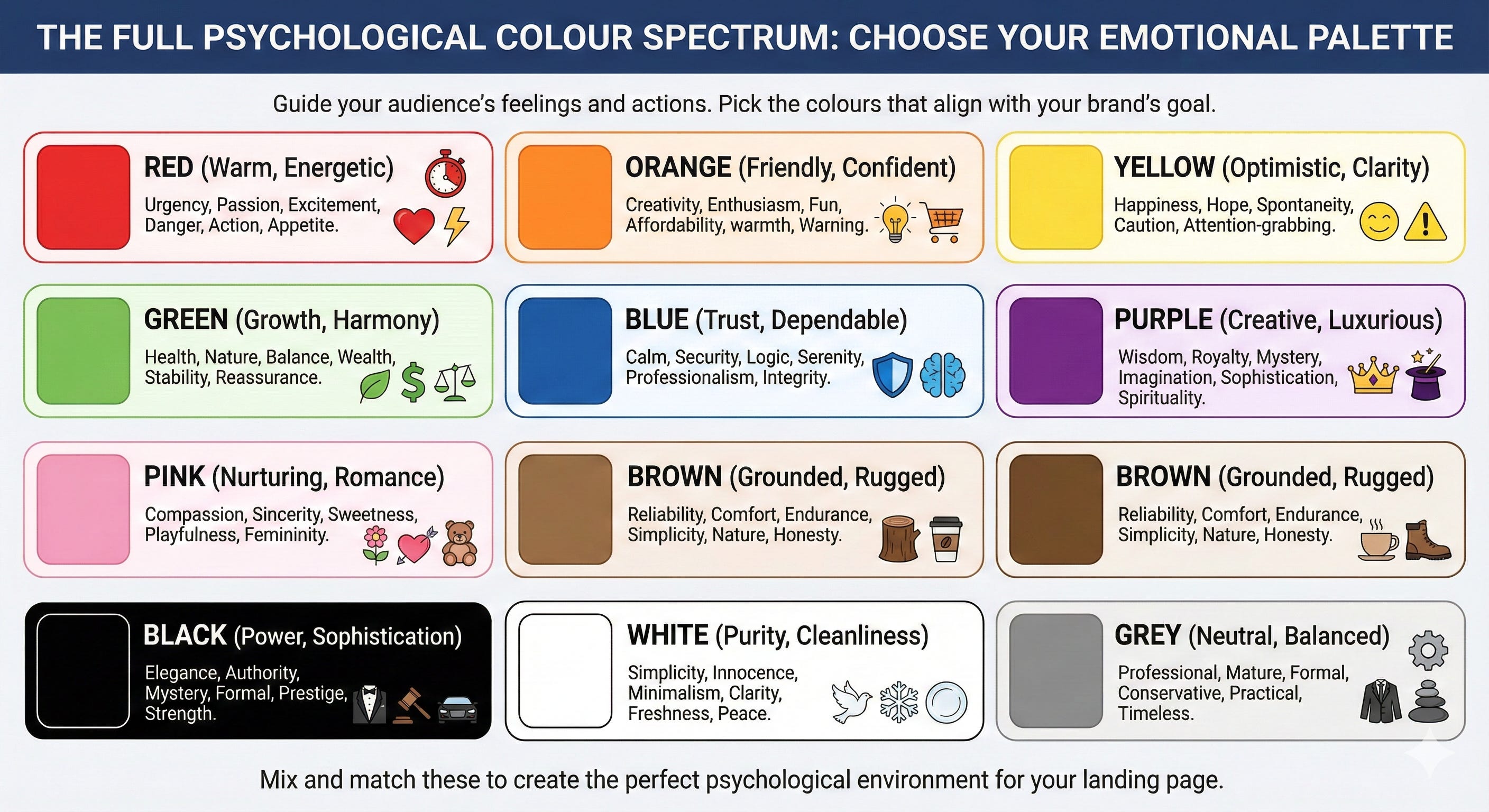 THE FULL PSYCHOLOGICAL COLOUR SPECTRUM: CHOOSE YOUR EMOTIONAL PALETTE

Guide your audience's feelings and actions. Pick the colours that align with your brand's goal.

RED (Warm, Energetic)
Urgency, Passion, Excitement, Danger, Action, Appetite.

ORANGE (Friendly, Confident)
Creativity, Enthusiasm, Fun, Affordability, warmth, Warning.

YELLOW (Optimistic, Clarity)
Happiness, Hope, Spontaneity, Caution, Attention-grabbing.

GREEN (Growth, Harmony)
Health, Nature, Balance, Wealth, Stability, Reassurance.

BLUE (Trust, Dependable)
Calm, Security, Logic, Serenity, Professionalism, Integrity.

PURPLE (Creative, Luxurious)
Wisdom, Royalty, Mystery, Imagination, Sophistication, Spirituality.

PINK (Nurturing, Romance)
Compassion, Sincerity, Sweetness, Playfulness, Femininity.

BROWN (Grounded, Rugged)
Reliability, Comfort, Endurance, Simplicity, Nature, Honesty.

BROWN (Grounded, Rugged)
Reliability, Comfort, Endurance, Simplicity, Nature, Honesty.

BLACK (Power, Sophistication)
Elegance, Authority, Mystery, Formal, Prestige, Strength.

WHITE (Purity, Cleanliness)
Simplicity, Innocence, Minimalism, Clarity, Freshness, Peace.

GREY (Neutral, Balanced)
Professional, Mature, Formal, Conservative, Practical, Timeless.

Mix and match these to create the perfect psychological environment for your landing page.